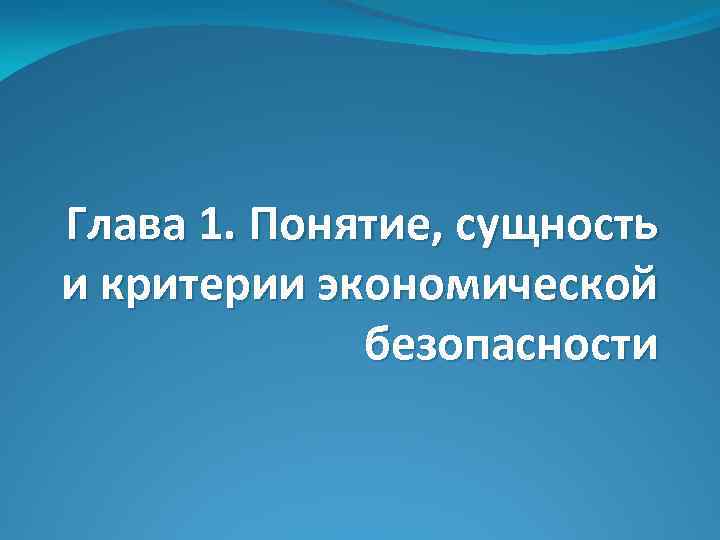 Глава 1. Понятие, сущность и критерии экономической безопасности